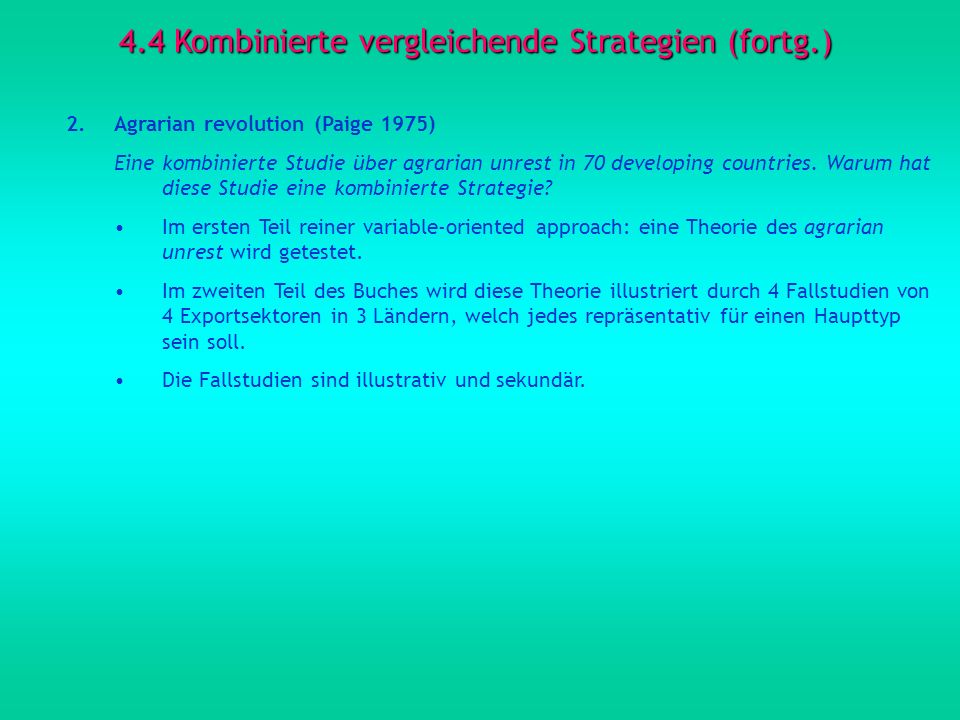 4.4 Kombinierte vergleichende Strategien (fortg.)

2. Agrarian revolution (Paige 1975)

Eine kombinierte Studie über agrarian unrest in 70 developing countries. Warum hat diese Studie eine kombinierte Strategie?

• Im ersten Teil reiner variable-oriented approach: eine Theorie des agrarian unrest wird getestet.

• Im zweiten Teil des Buches wird diese Theorie illustriert durch 4 Fallstudien von 4 Exportsektoren in 3 Ländern, welch jedes repräsentativ für einen Haupttyp sein soll.

• Die Fallstudien sind illustrativ und sekundär.